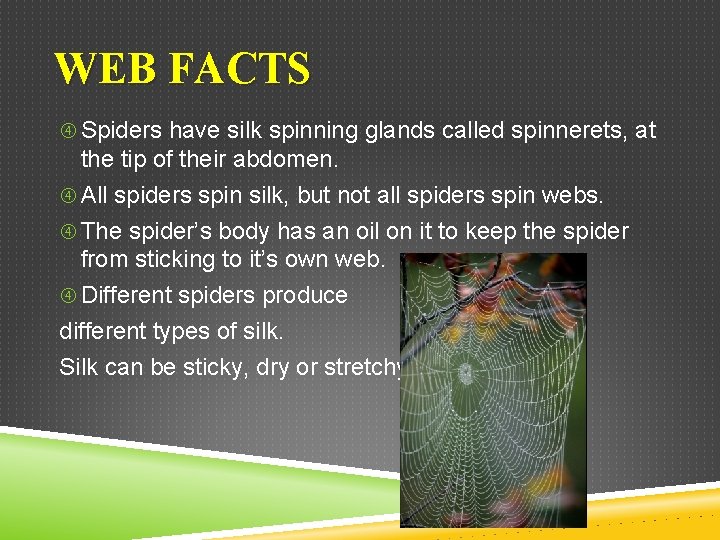 WEB FACTS

④ Spiders have silk spinning glands called spinnerets, at the tip of their abdomen.

④ All spiders spin silk, but not all spiders spin webs.

④ The spider's body has an oil on it to keep the spider from sticking to it's own web.

④ Different spiders produce different types of silk.

Silk can be sticky, dry or stretchy